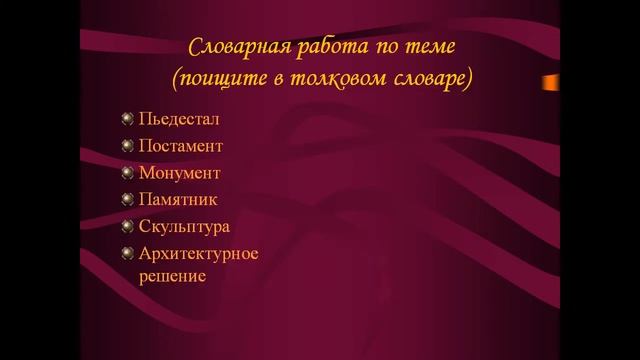 Словарная работа по теме
(поищите в толковом словаре)

Пьедестал
Постамент
Монумент
Памятник
Скульптура
Архитектурное решение